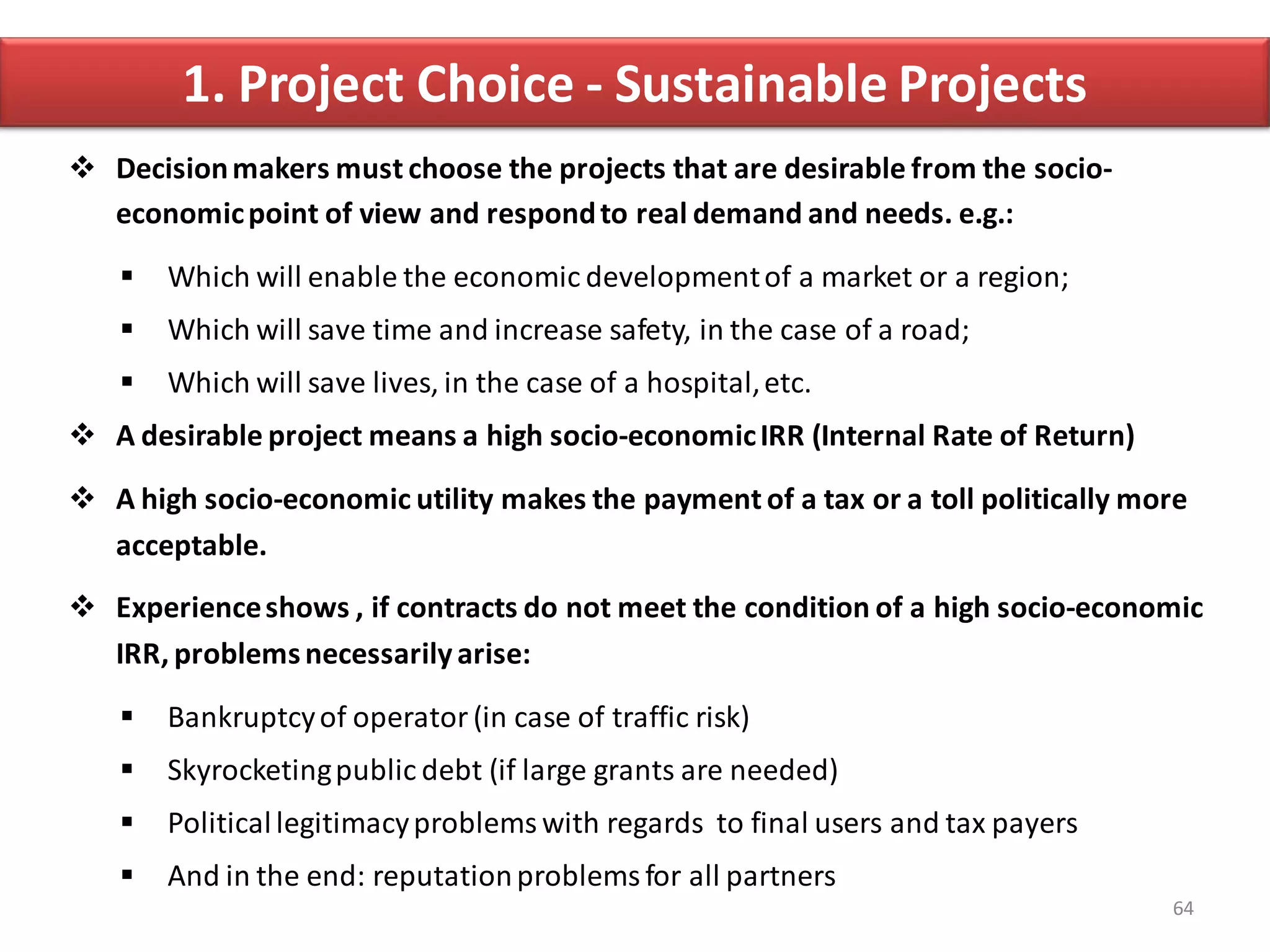 1. Project Choice - Sustainable Projects

❖ Decision makers must choose the projects that are desirable from the socio-economic point of view and respond to real demand and needs. e.g.:

▪ Which will enable the economic development of a market or a region;

▪ Which will save time and increase safety, in the case of a road;

▪ Which will save lives, in the case of a hospital, etc.

❖ A desirable project means a high socio-economic IRR (Internal Rate of Return)

❖ A high socio-economic utility makes the payment of a tax or a toll politically more acceptable.

❖ Experience shows , if contracts do not meet the condition of a high socio-economic IRR, problems necessarily arise:

▪ Bankruptcy of operator (in case of traffic risk)

▪ Skyrocketing public debt (if large grants are needed)

▪ Political legitimacy problems with regards to final users and tax payers

▪ And in the end: reputation problems for all partners

64